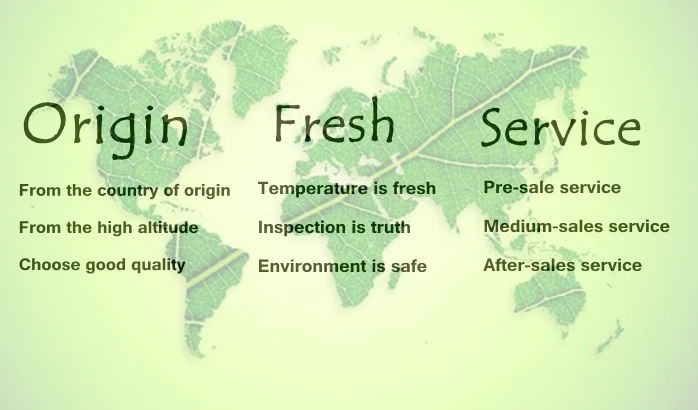 Origin

From the country of origin

From the high altitude

Choose good quality

Fresh

Temperature is fresh

Inspection is truth

Environment is safe

Service

Pre-sale service

Medium-sales service

After-sales service